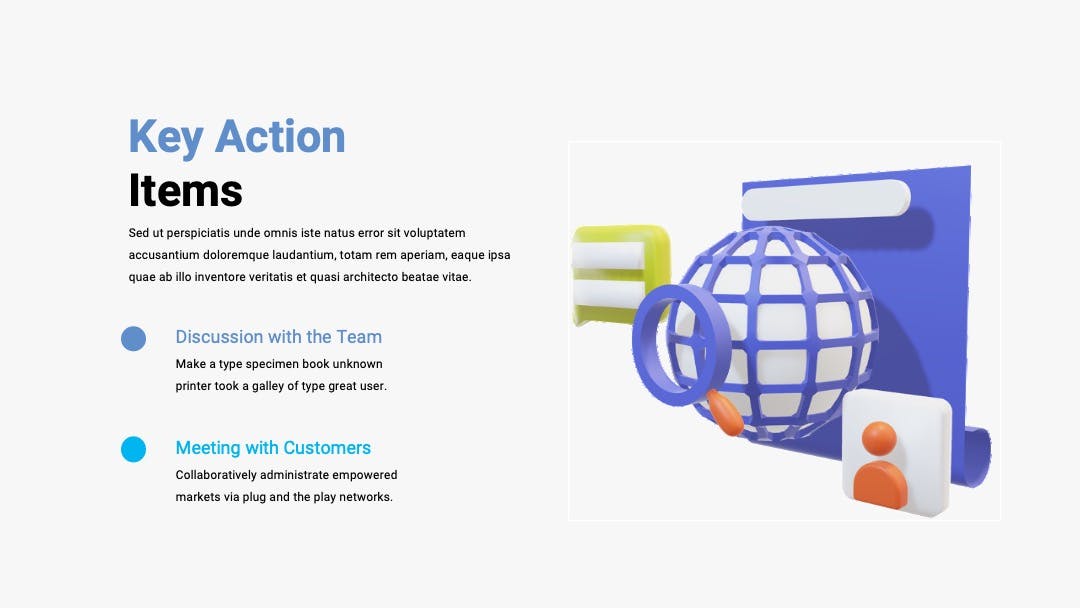 Key Action
Items

Sed ut perspiciatis unde omnis iste natus error sit voluptatem accusantium doloremque laudantium, totam rem aperiam, eaque ipsa quae ab illo inventore veritatis et quasi architecto beatae vitae.

Discussion with the Team
Make a type specimen book unknown printer took a galley of type great user.

Meeting with Customers
Collaboratively administrate empowered markets via plug and the play networks.